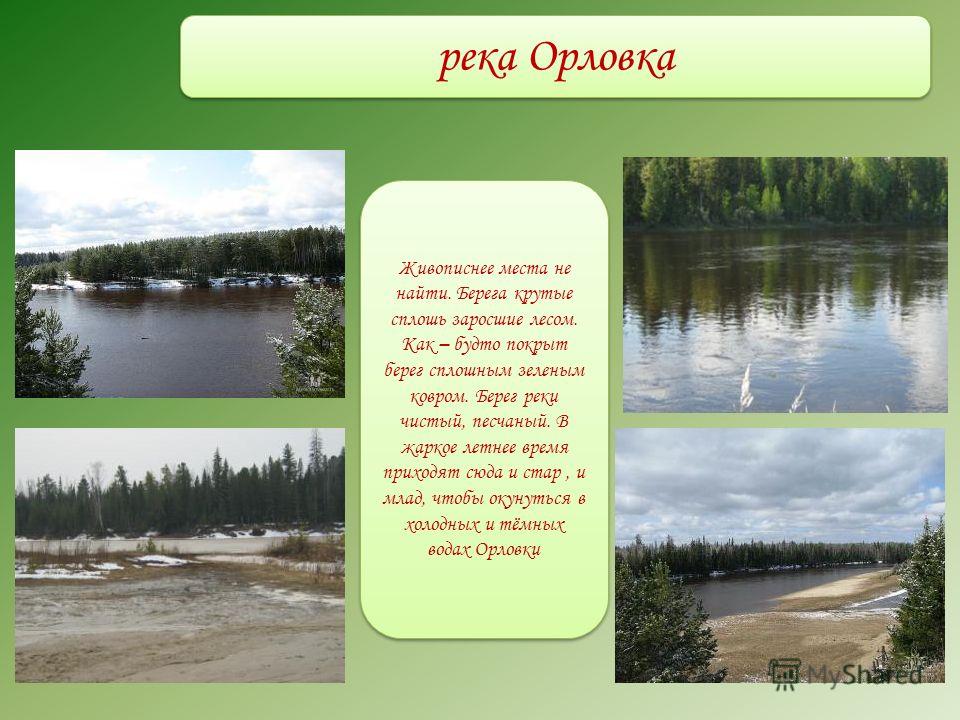 река Орловка

Живописнее места не найти. Берега крутые сплошь заросшие лесом. Как – будто покрыт берег сплошным зеленым ковром. Берег реки чистый, песчаный. В жаркое летнее время приходят сюда и стар , и млад, чтобы окунуться в холодных и тёмных водах Орловки

MyShared